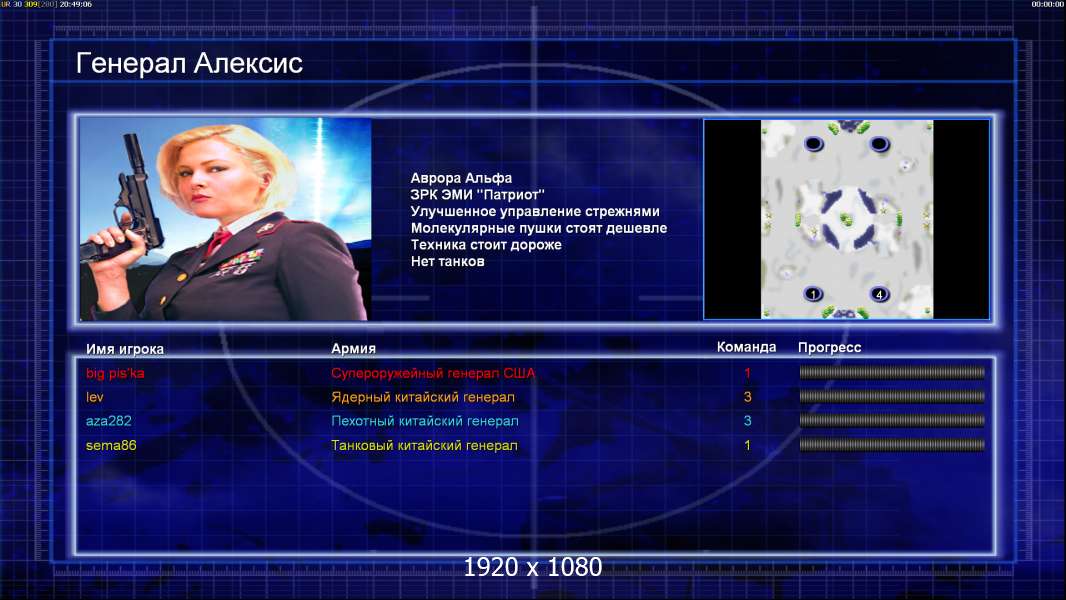 UR 30 309[200] 20:49:06

00:00:00

Генерал Алексис

Аврора Альфа
ЗРК ЭМИ "Патриот"
Улучшенное управление стрежнями
Молекулярные пушки стоят дешевле
Техника стоит дороже
Нет танков

1
4

| Имя игрока | Армия | Команда | Прогресс |
|---|---|---|---|
| big pis'ka | Супероружейный генерал США | 1 | |
| lev | Ядерный китайский генерал | 3 | |
| aza282 | Пехотный китайский генерал | 3 | |
| sema86 | Танковый китайский генерал | 1 | |

1920 x 1080